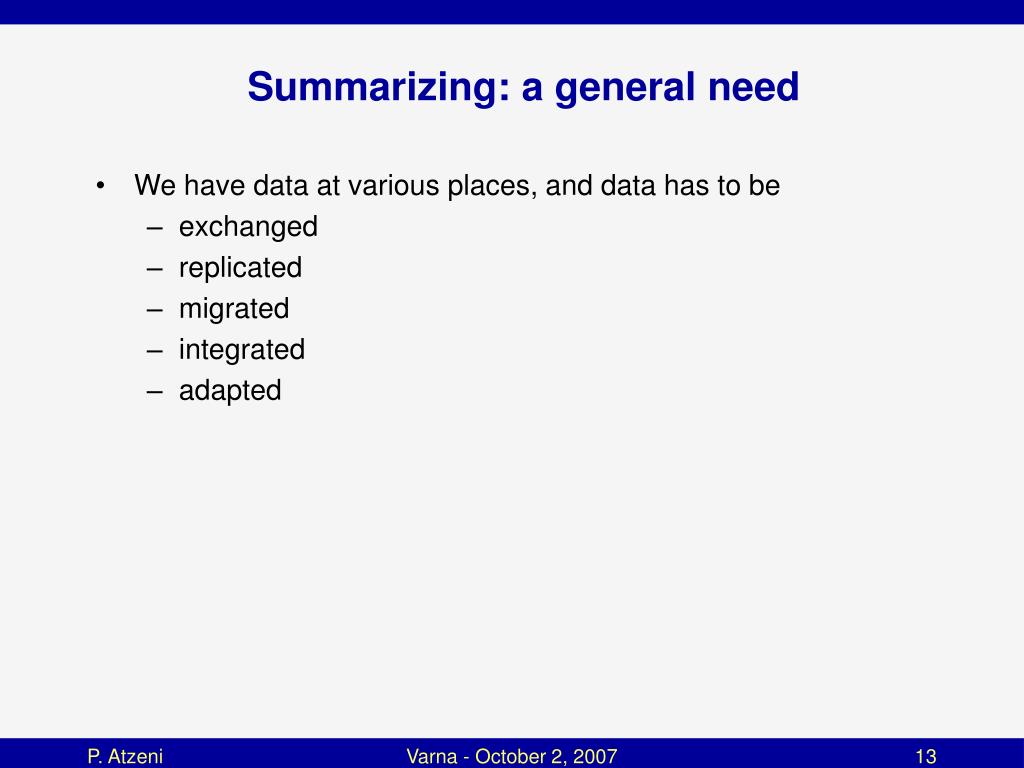 Summarizing: a general need

• We have data at various places, and data has to be
– exchanged
– replicated
– migrated
– integrated
– adapted

P. Atzeni

Varna - October 2, 2007

13